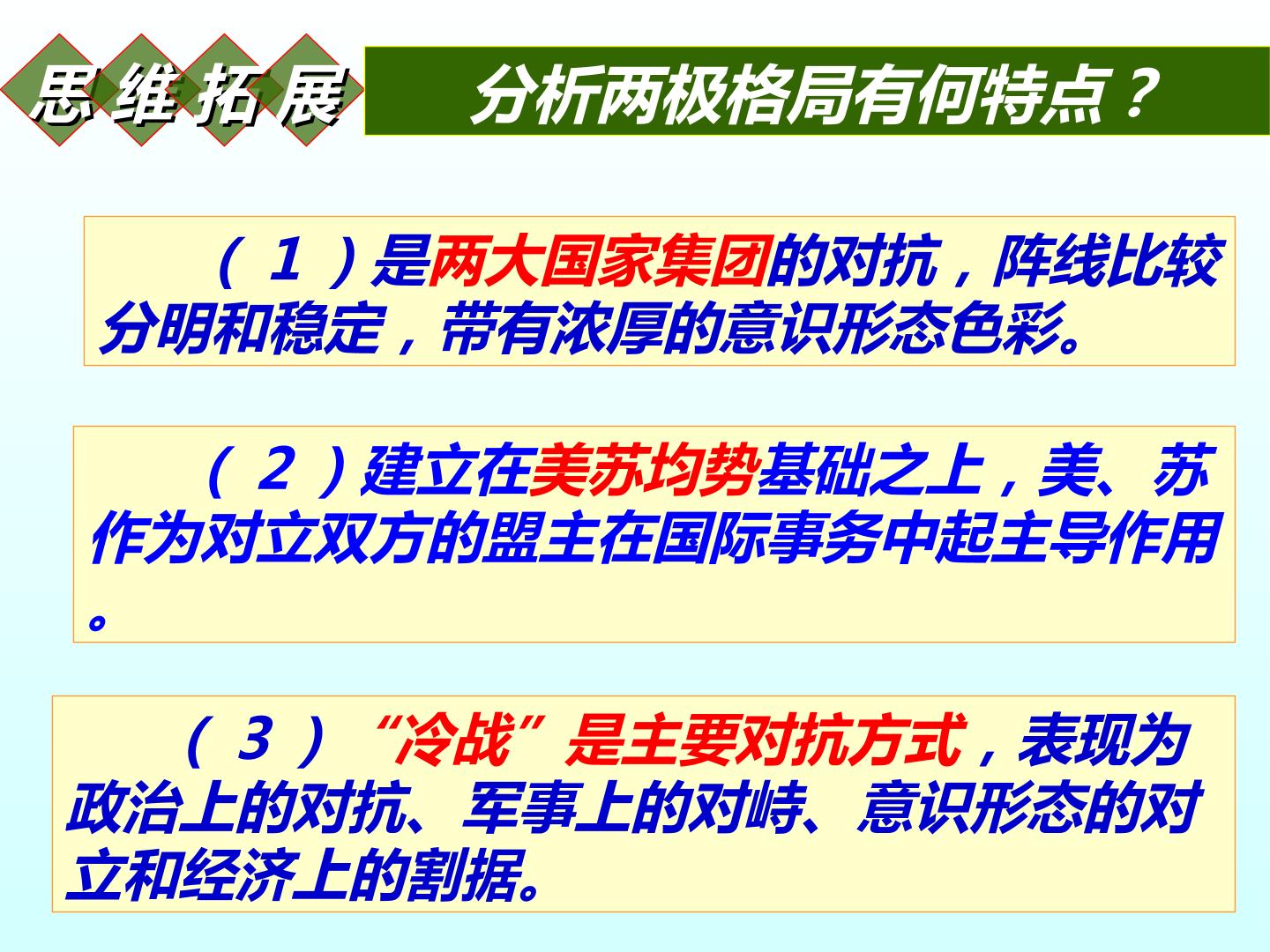 思维拓展

分析两极格局有何特点？

（1）是两大国家集团的对抗，阵线比较分明和稳定，带有浓厚的意识形态色彩。

（2）建立在美苏均势基础之上，美、苏作为对立双方的盟主在国际事务中起主导作用。

（3）“冷战”是主要对抗方式，表现为政治上的对抗、军事上的对峙、意识形态的对立和经济上的割据。